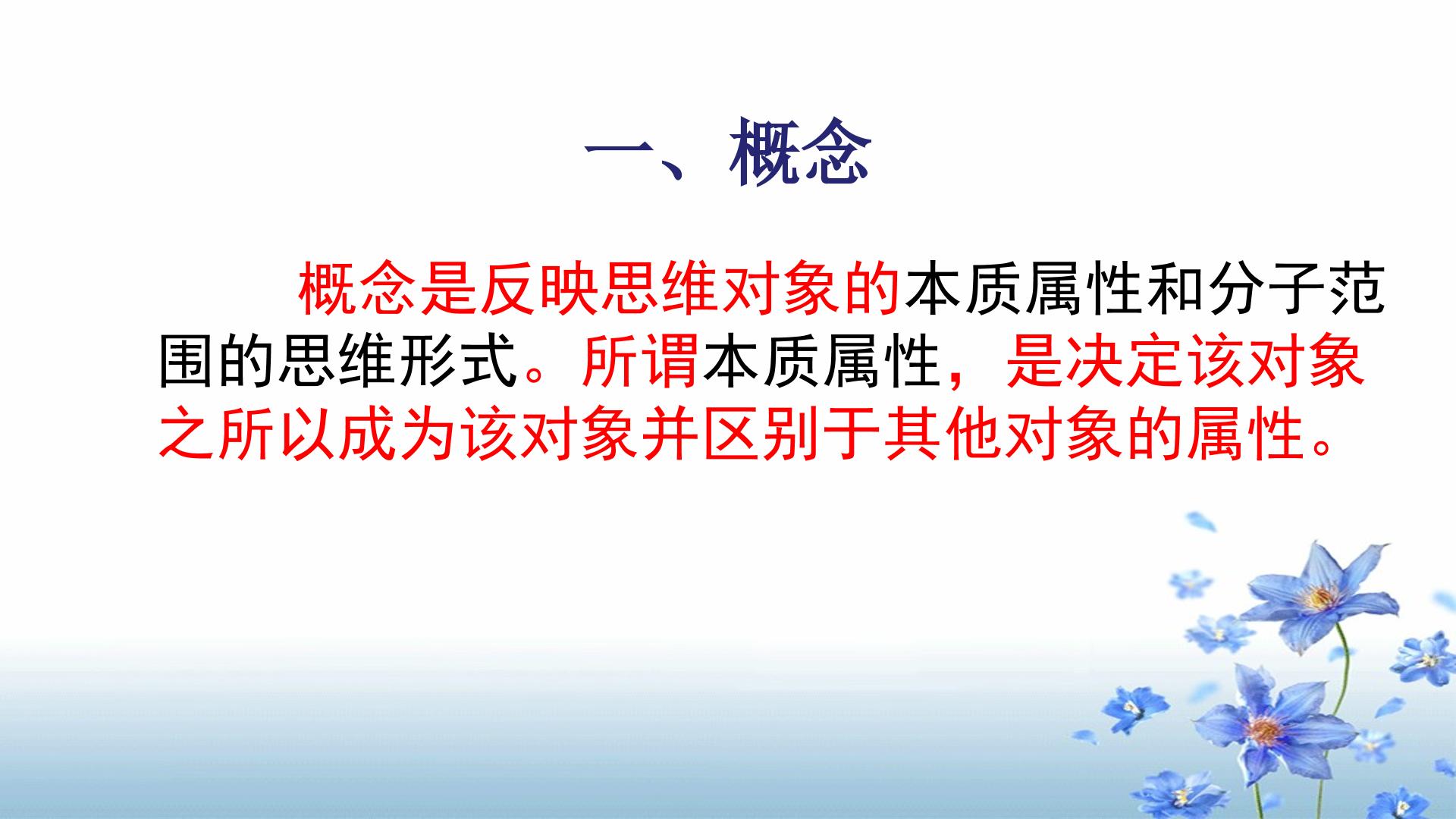 一、概念

概念是反映思维对象的本质属性和分子范围的思维形式。所谓本质属性，是决定该对象之所以成为该对象并区别于其他对象的属性。